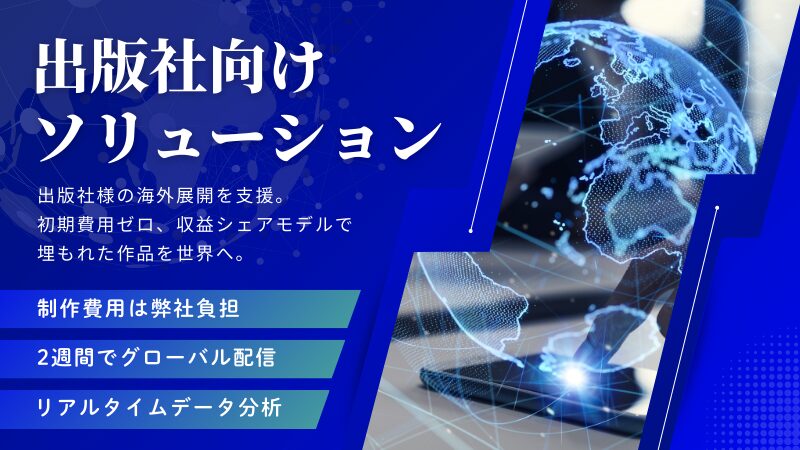 出版社向け
ソリューション

出版社様の海外展開を支援。
初期費用ゼロ、収益シェアモデルで
埋もれた作品を世界へ。

制作費用は弊社負担

2週間でグローバル配信

リアルタイムデータ分析